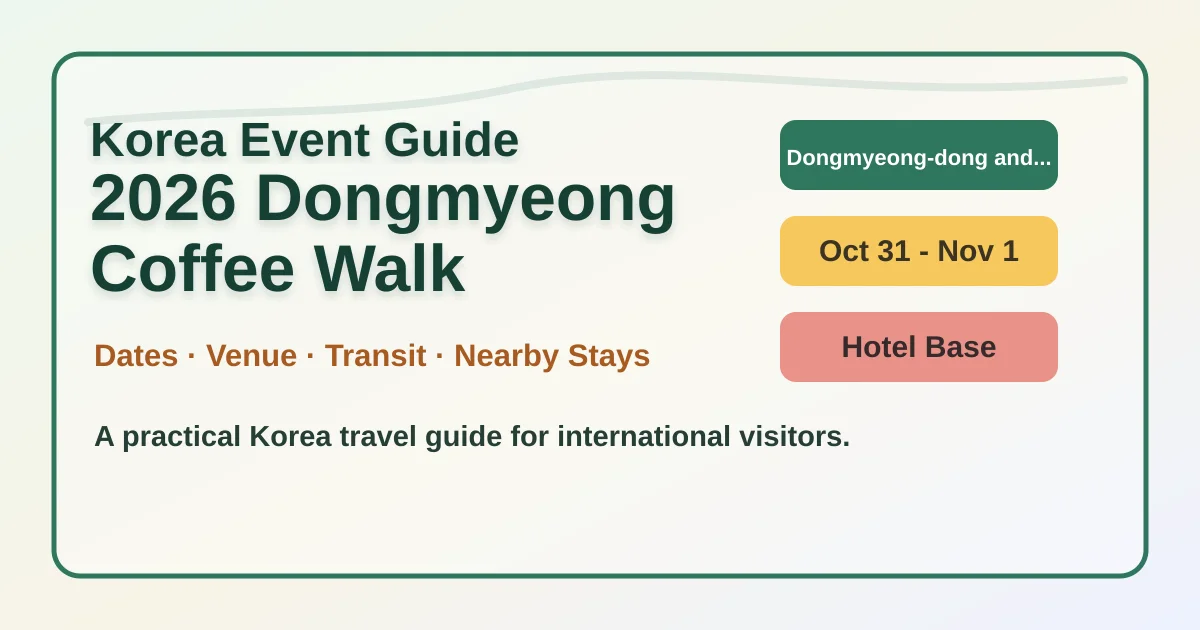 Korea Event Guide
2026 Dongmyeong Coffee Walk

Dates · Venue · Transit · Nearby Stays

A practical Korea travel guide for international visitors.

Dongmyeong-dong and...

Oct 31 - Nov 1

Hotel Base